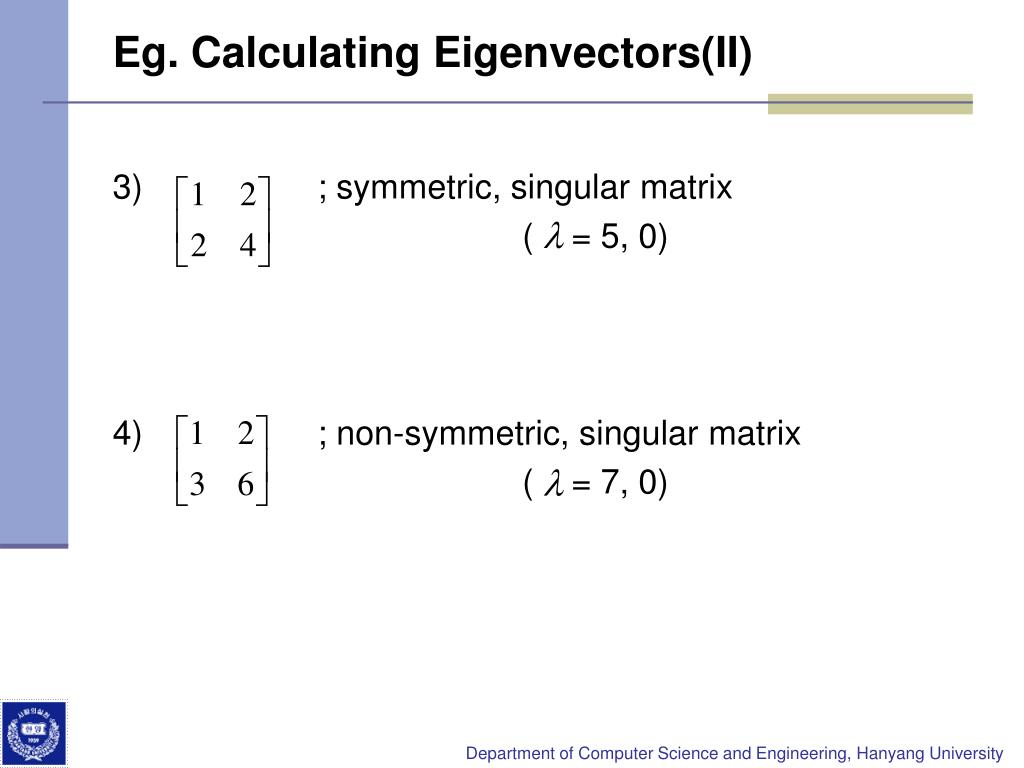 Eg. Calculating Eigenvectors(II)

3) $\begin{bmatrix} 1 & 2 \\ 2 & 4 \end{bmatrix}$ ; symmetric, singular matrix

( $\lambda$ = 5, 0)

4) $\begin{bmatrix} 1 & 2 \\ 3 & 6 \end{bmatrix}$ ; non-symmetric, singular matrix

( $\lambda$ = 7, 0)

Department of Computer Science and Engineering, Hanyang University